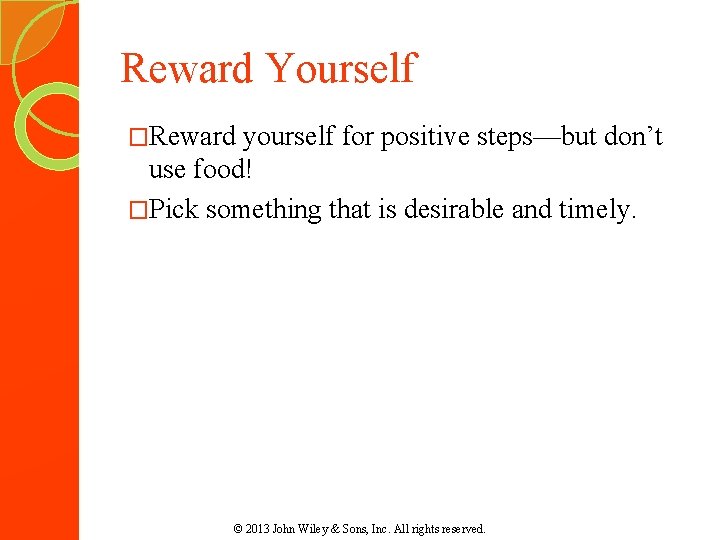 Reward Yourself

□Reward yourself for positive steps—but don't use food!

□Pick something that is desirable and timely.

© 2013 John Wiley & Sons, Inc. All rights reserved.